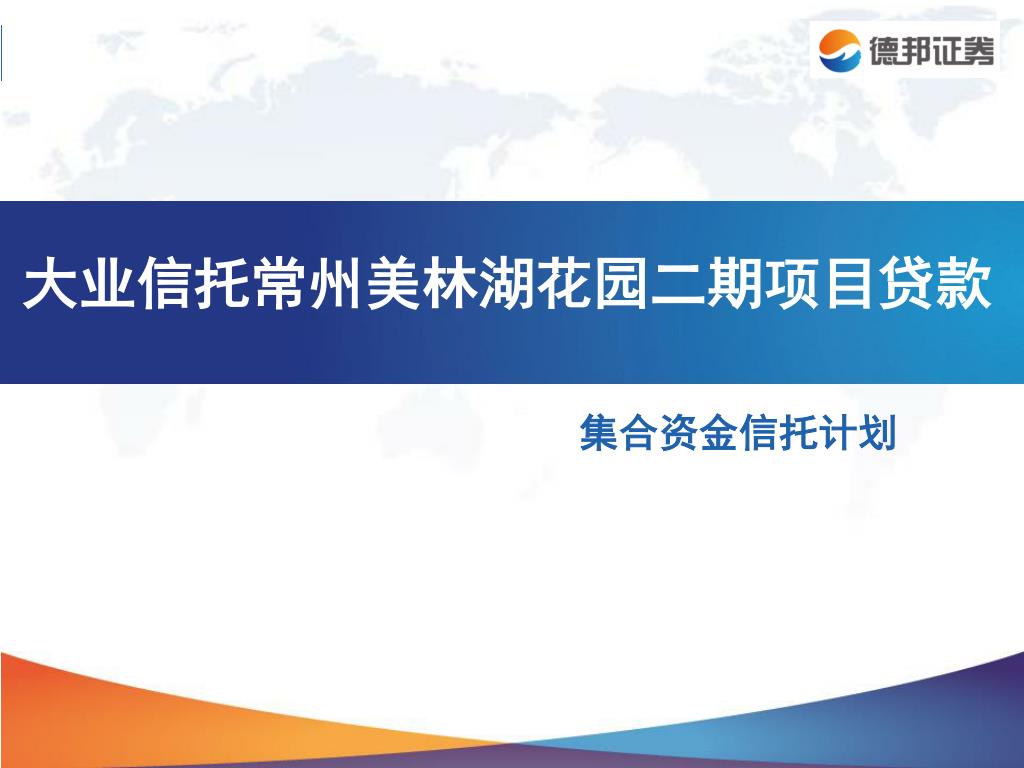 德邦证券

大业信托常州美林湖花园二期项目贷款

集合资金信托计划